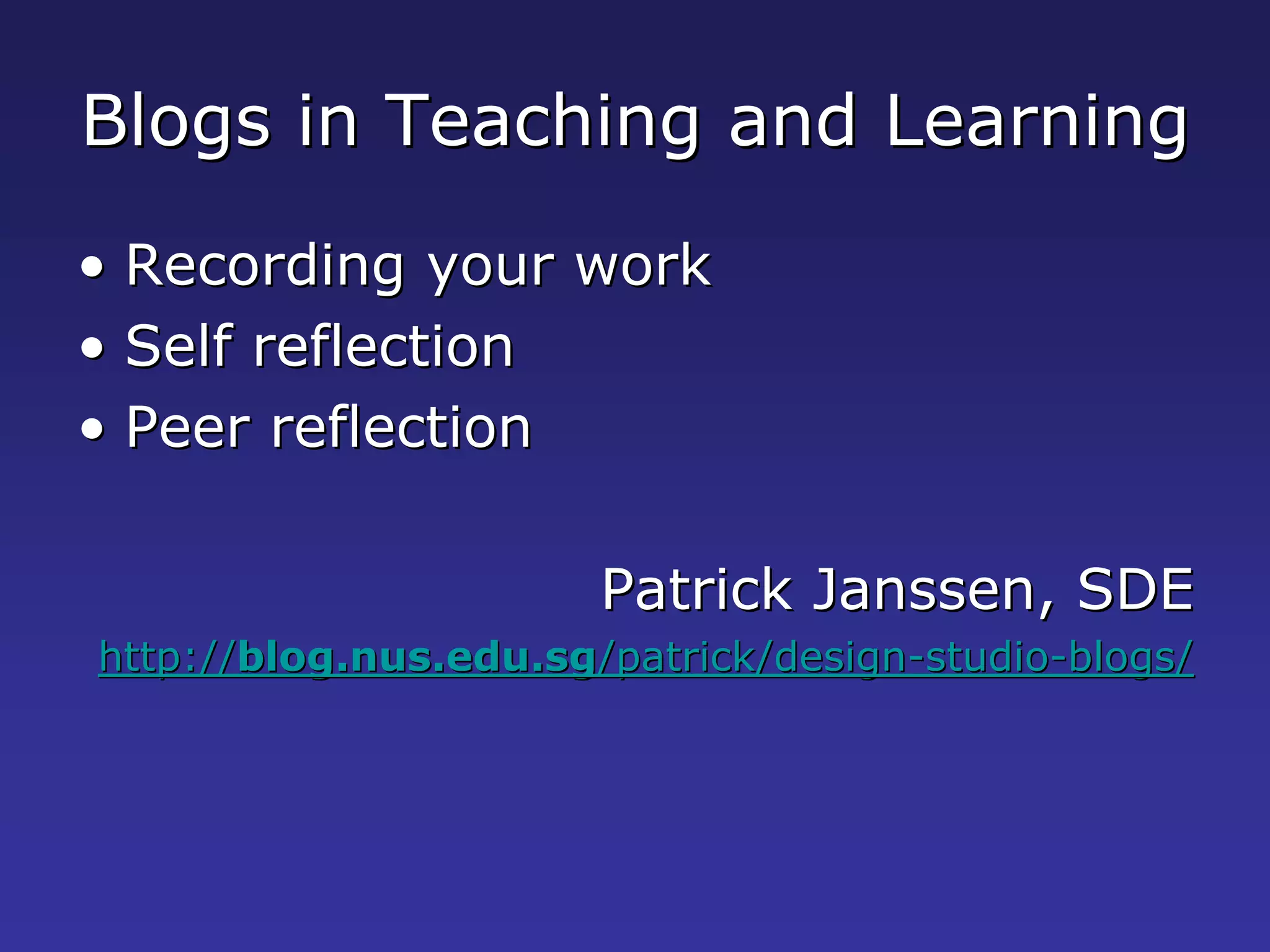 Blogs in Teaching and Learning

• Recording your work
• Self reflection
• Peer reflection

Patrick Janssen, SDE
http://blog.nus.edu.sg/patrick/design-studio-blogs/